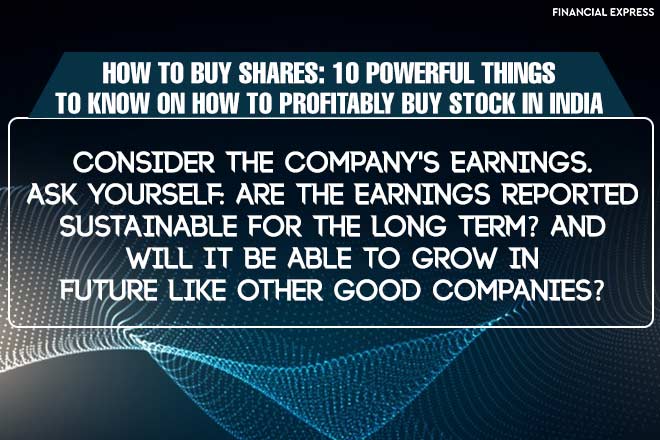 FINANCIAL EXPRESS

HOW TO BUY SHARES: 10 POWERFUL THINGS TO KNOW ON HOW TO PROFITABLY BUY STOCK IN INDIA

CONSIDER THE COMPANY'S EARNINGS. ASK YOURSELF: ARE THE EARNINGS REPORTED SUSTAINABLE FOR THE LONG TERM? AND WILL IT BE ABLE TO GROW IN FUTURE LIKE OTHER GOOD COMPANIES?